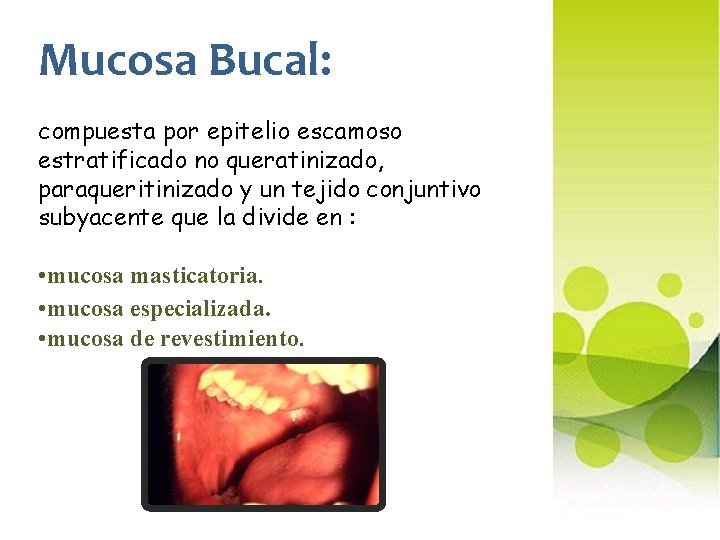 Mucosa Bucal:

compuesta por epitelio escamoso estratificado no queratinizado, paraqueritinizado y un tejido conjuntivo subyacente que la divide en :

•mucosa masticatoria.
•mucosa especializada.
•mucosa de revestimiento.